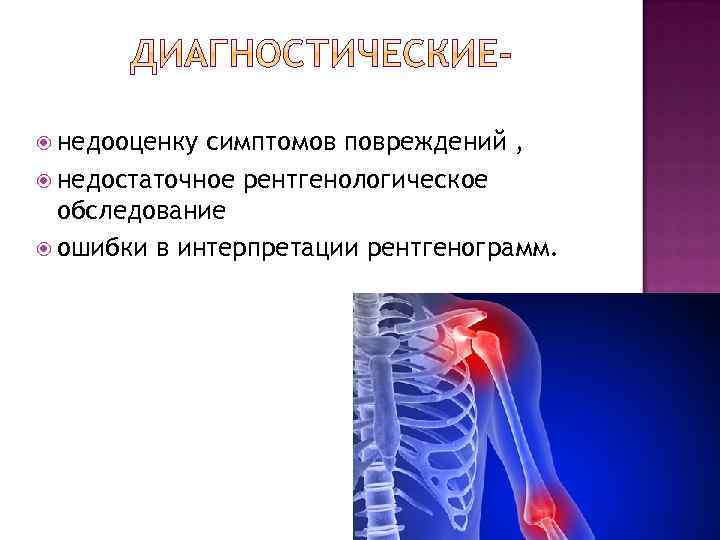 ДИАГНОСТИЧЕСКИЕ-

недооценку симптомов повреждений ,

недостаточное рентгенологическое обследование

ошибки в интерпретации рентгенограмм.